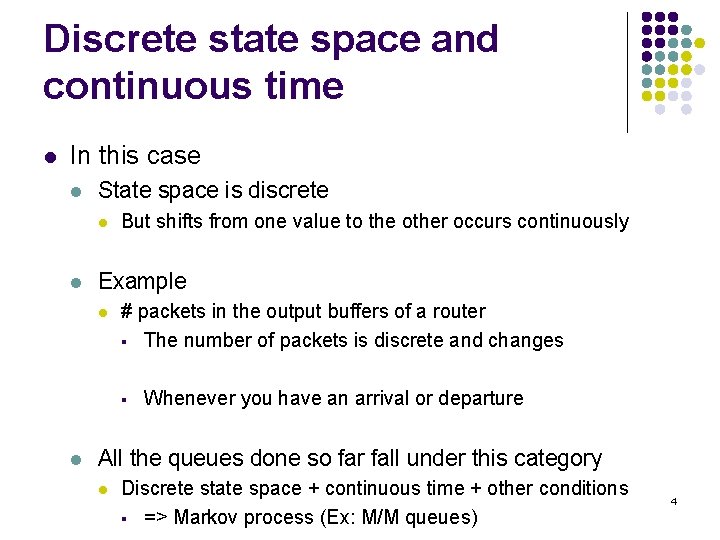 Discrete state space and continuous time

- In this case
  - State space is discrete
    - But shifts from one value to the other occurs continuously
  - Example
    - # packets in the output buffers of a router
      - The number of packets is discrete and changes
      - Whenever you have an arrival or departure
  - All the queues done so far fall under this category
    - Discrete state space + continuous time + other conditions
      - => Markov process (Ex: M/M queues)

4